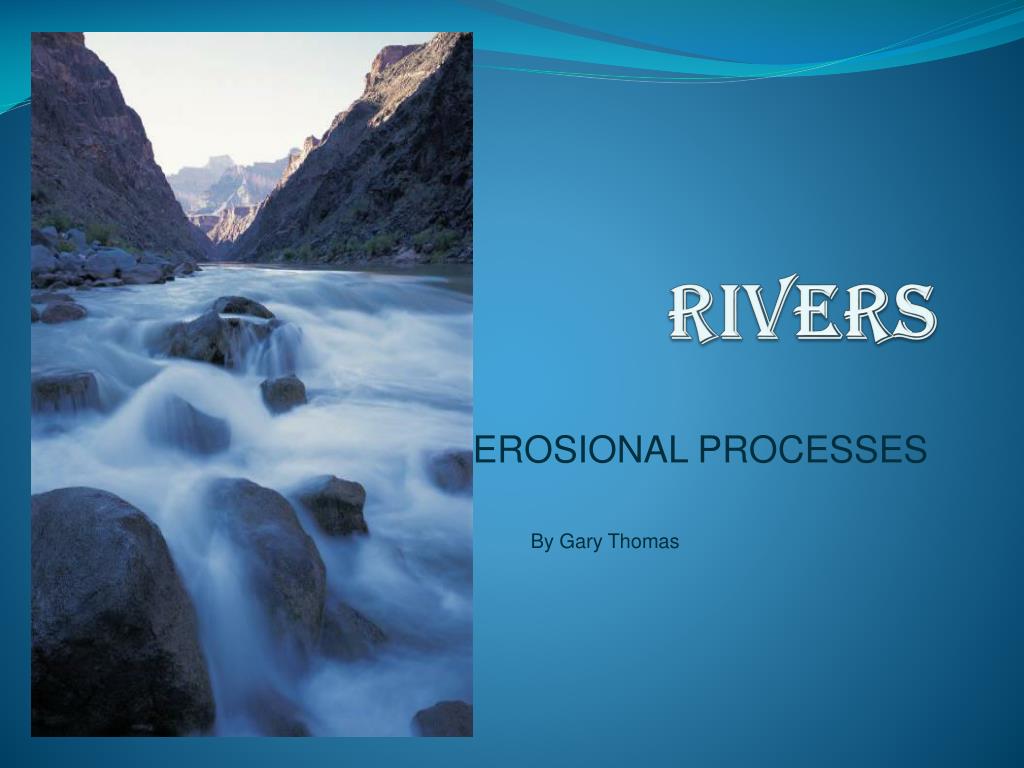 RIVERS

EROSIONAL PROCESSES

By Gary Thomas